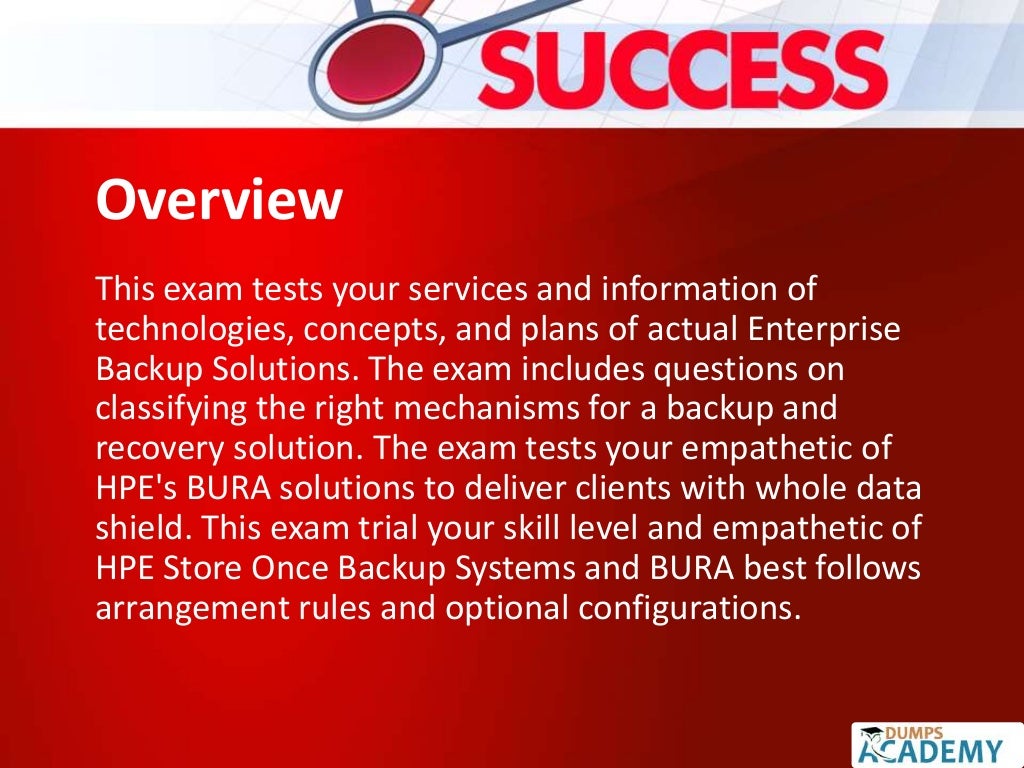 SUCCESS

Overview

This exam tests your services and information of technologies, concepts, and plans of actual Enterprise Backup Solutions. The exam includes questions on classifying the right mechanisms for a backup and recovery solution. The exam tests your empathetic of HPE's BURA solutions to deliver clients with whole data shield. This exam trial your skill level and empathetic of HPE Store Once Backup Systems and BURA best follows arrangement rules and optional configurations.

DUMPS ACADEMY